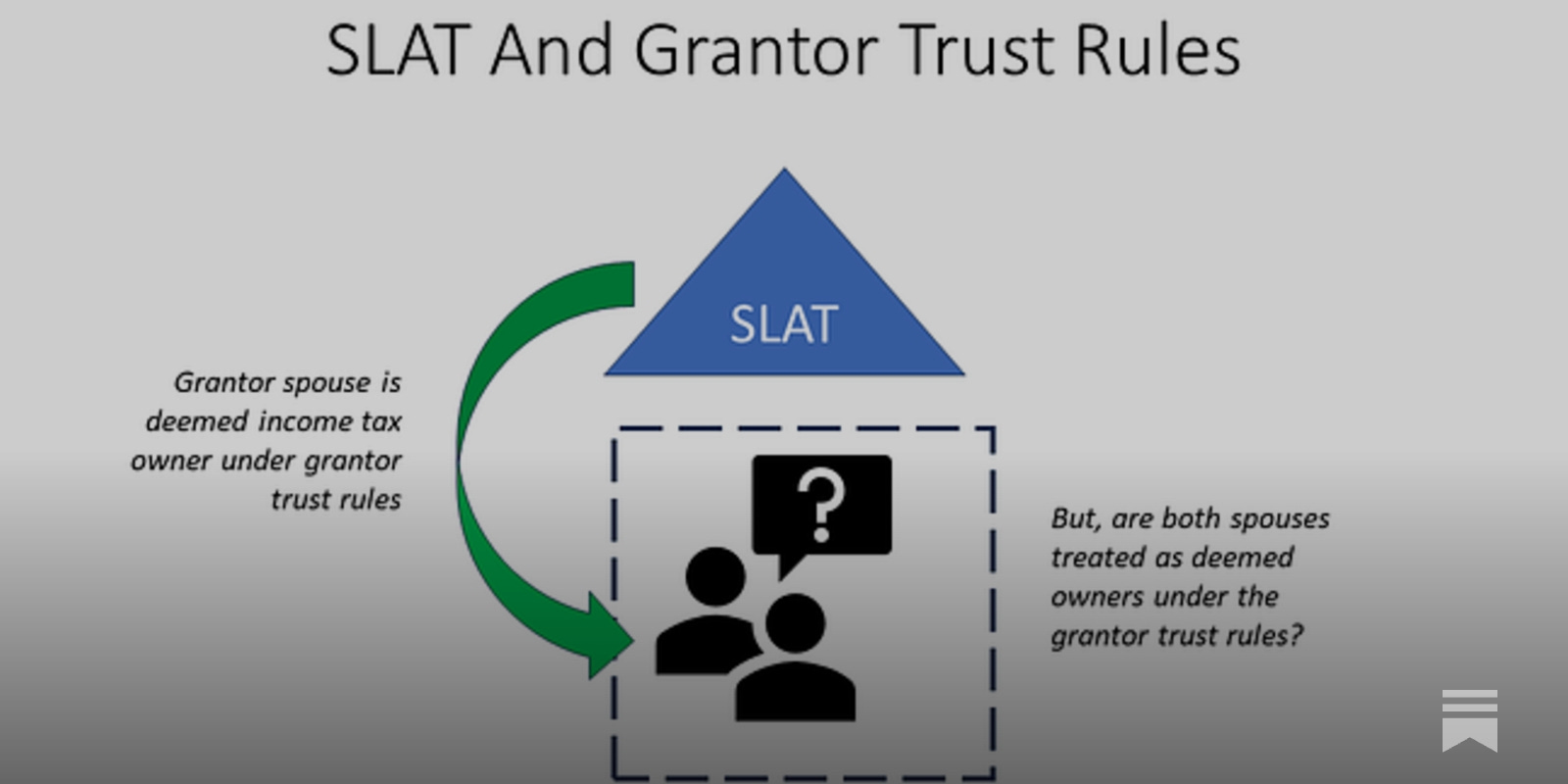 SLAT And Grantor Trust Rules

SLAT

Grantor spouse is deemed income tax owner under grantor trust rules

?

But, are both spouses treated as deemed owners under the grantor trust rules?